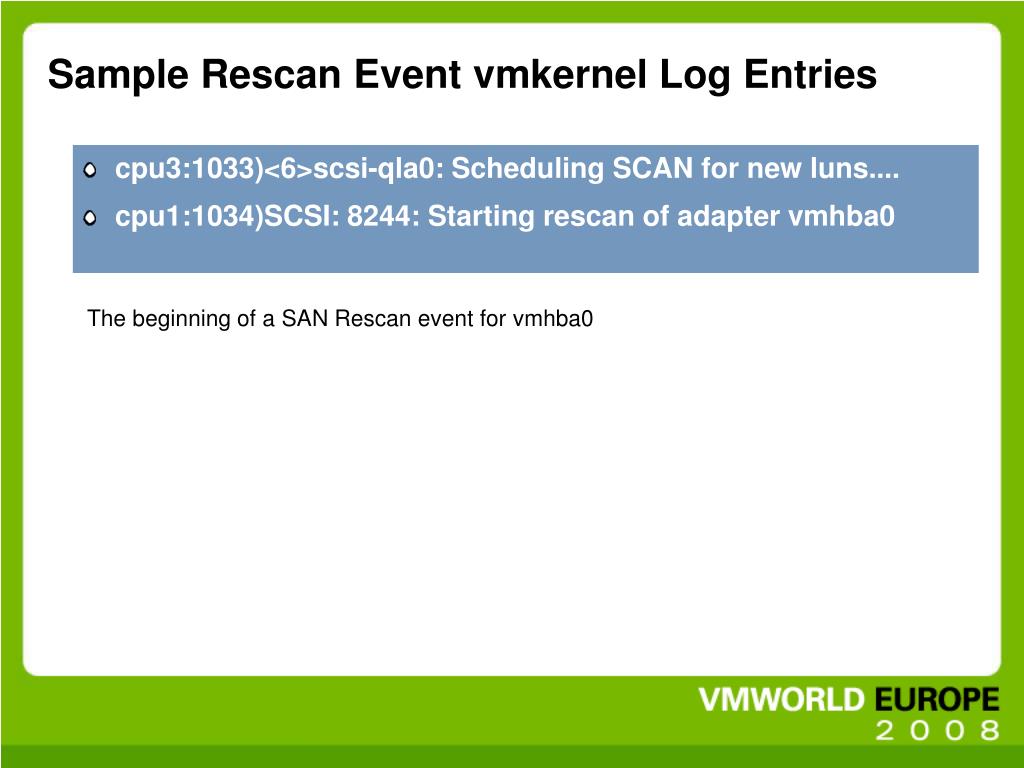 Sample Rescan Event vmkernel Log Entries

cpu3:1033)<6>scsi-qla0: Scheduling SCAN for new luns....

cpu1:1034)SCSI: 8244: Starting rescan of adapter vmhba0

The beginning of a SAN Rescan event for vmhba0

VMWORLD EUROPE 2008